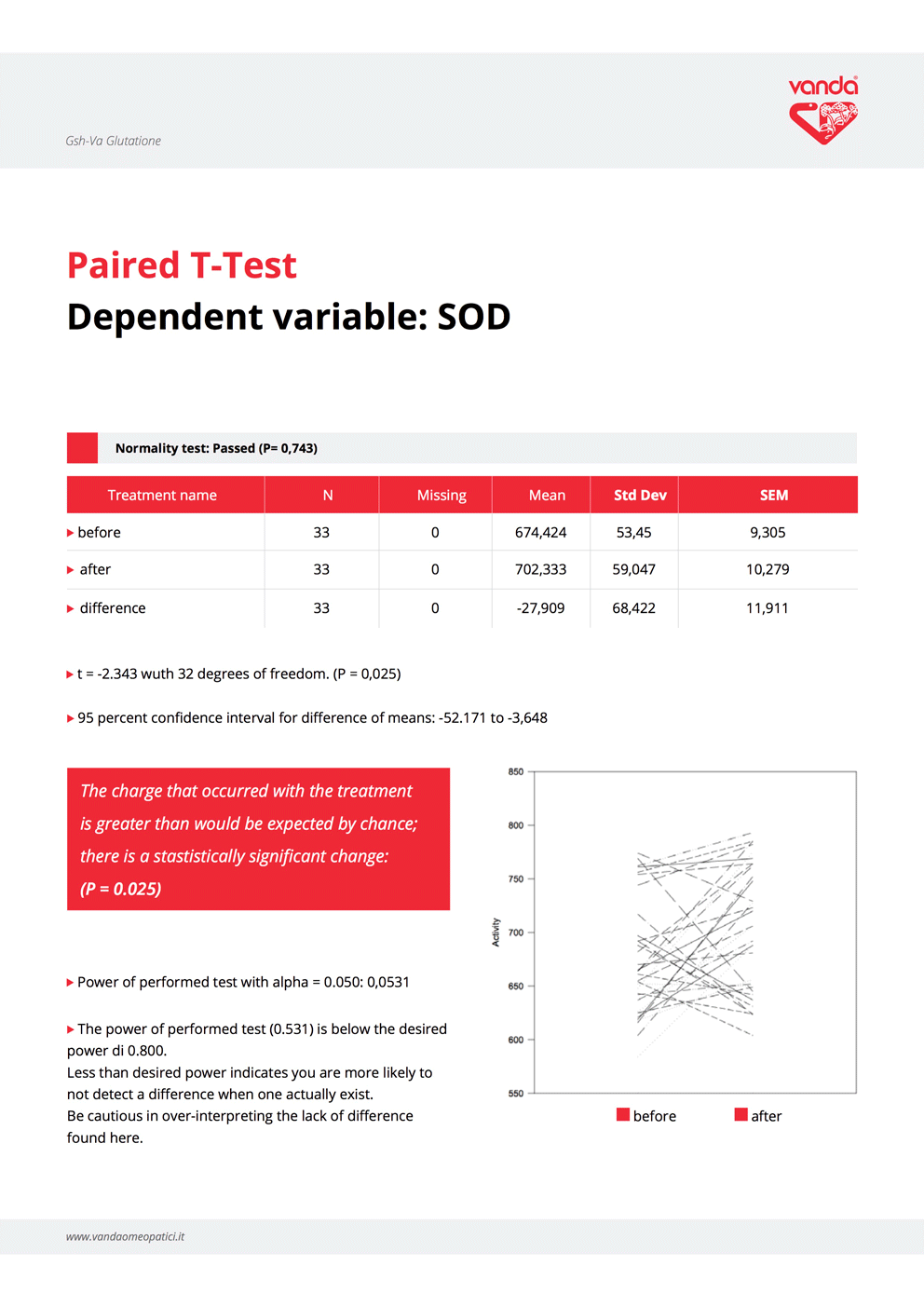 Gsh-Va Glutatione

vanda

Paired T-Test
Dependent variable: SOD

Normality test: Passed (P= 0,743)

| Treatment name | N | Missing | Mean | Std Dev | SEM |
|---|---|---|---|---|---|
| before | 33 | 0 | 674,424 | 53,45 | 9,305 |
| after | 33 | 0 | 702,333 | 59,047 | 10,279 |
| difference | 33 | 0 | -27,909 | 68,422 | 11,911 |

t = -2.343 wuth 32 degrees of freedom. (P = 0,025)

95 percent confidence interval for difference of means: -52.171 to -3,648

The charge that occurred with the treatment is greater than would be expected by chance; there is a stastistically significant change: (P = 0.025)

Power of performed test with alpha = 0.050: 0,0531

The power of performed test (0.531) is below the desired power di 0.800.
Less than desired power indicates you are more likely to not detect a difference when one actually exist.
Be cautious in over-interpreting the lack of difference found here.

850
800
750
700
650
600
550
Activity
before
after

www.vandaomeopatici.it